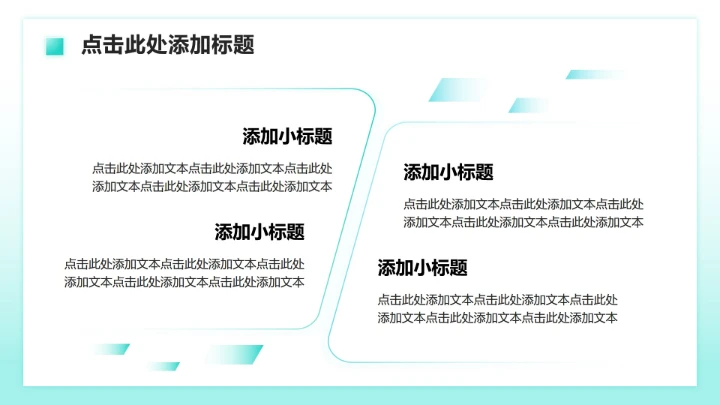 点击此处添加标题

添加小标题

点击此处添加文本点击此处添加文本点击此处添加文本点击此处添加文本点击此处添加文本

添加小标题

点击此处添加文本点击此处添加文本点击此处添加文本点击此处添加文本点击此处添加文本

添加小标题

点击此处添加文本点击此处添加文本点击此处添加文本点击此处添加文本点击此处添加文本

添加小标题

点击此处添加文本点击此处添加文本点击此处添加文本点击此处添加文本点击此处添加文本